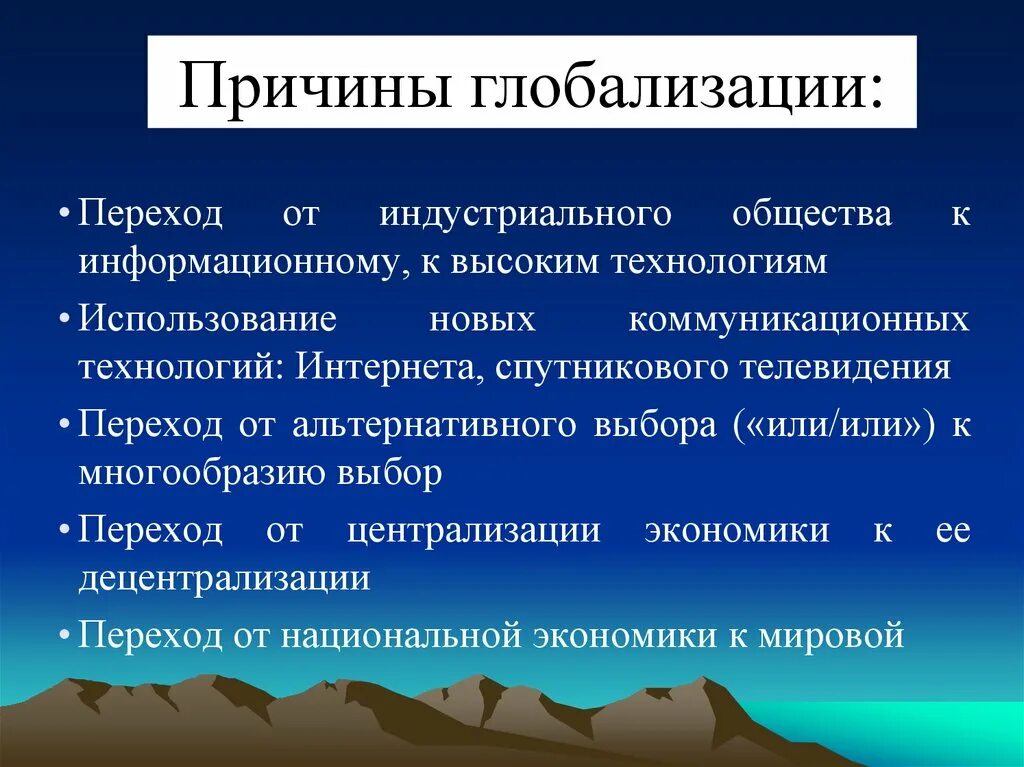 Причины глобализации:

• Переход от индустриального общества к информационному, к высоким технологиям

• Использование новых коммуникационных технологий: Интернета, спутникового телевидения

• Переход от альтернативного выбора («или/или») к многообразию выбор

• Переход от централизации экономики к ее децентрализации

• Переход от национальной экономики к мировой